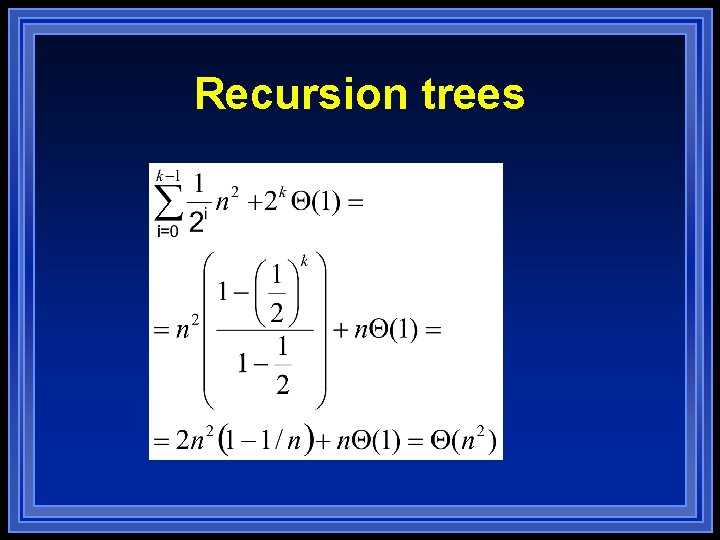 Recursion trees

$\sum_{i=0}^{k-1} \frac{1}{2^i} n^2 + 2^k \Theta(1) =$

$= n^2 \left( \frac{1 - \left(\frac{1}{2}\right)^k}{1 - \frac{1}{2}} \right) + n\Theta(1) =$

$= 2n^2 (1 - 1/n) + n\Theta(1) = \Theta(n^2)$